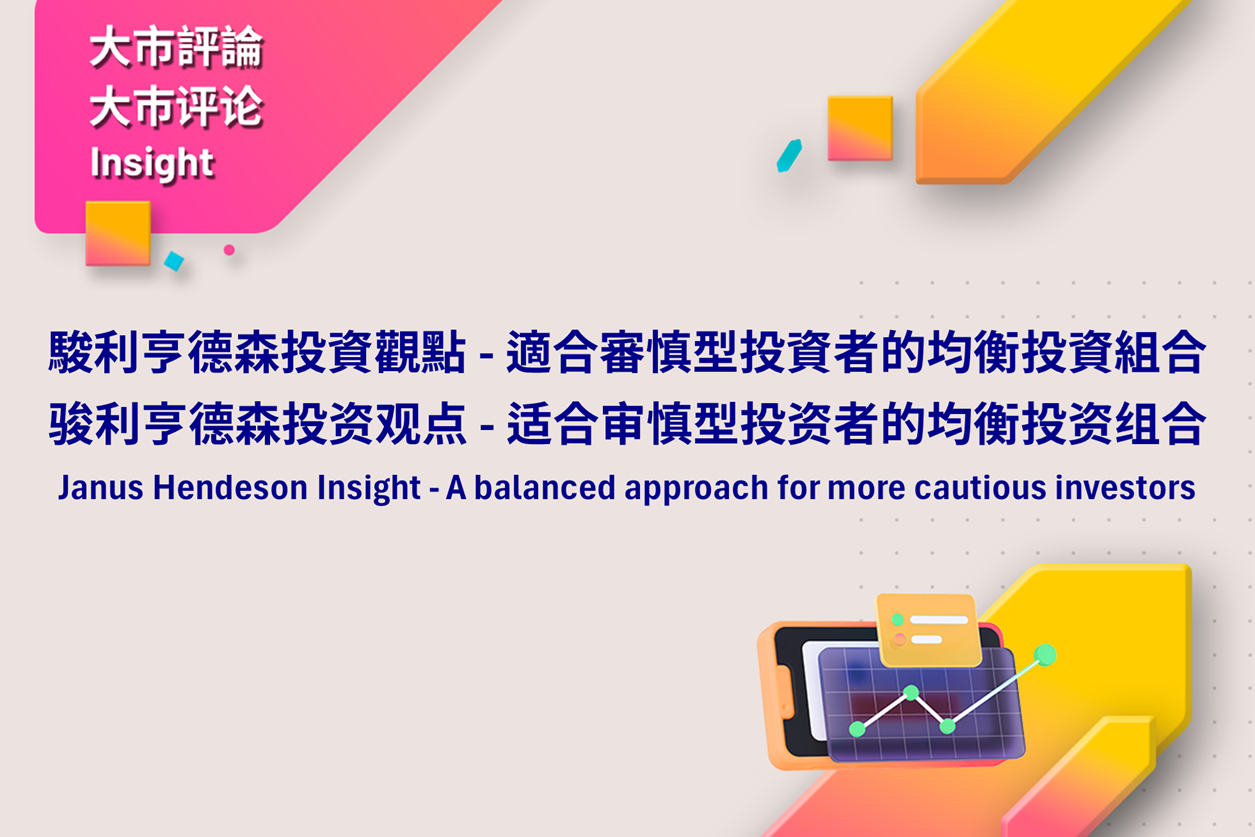 大市評論
大市评论
Insight

駿利亨德森投資觀點 - 適合審慎型投資者的均衡投資組合
骏利亨德森投资观点 - 适合审慎型投资者的均衡投资组合
Janus Hendeson Insight - A balanced approach for more cautious investors